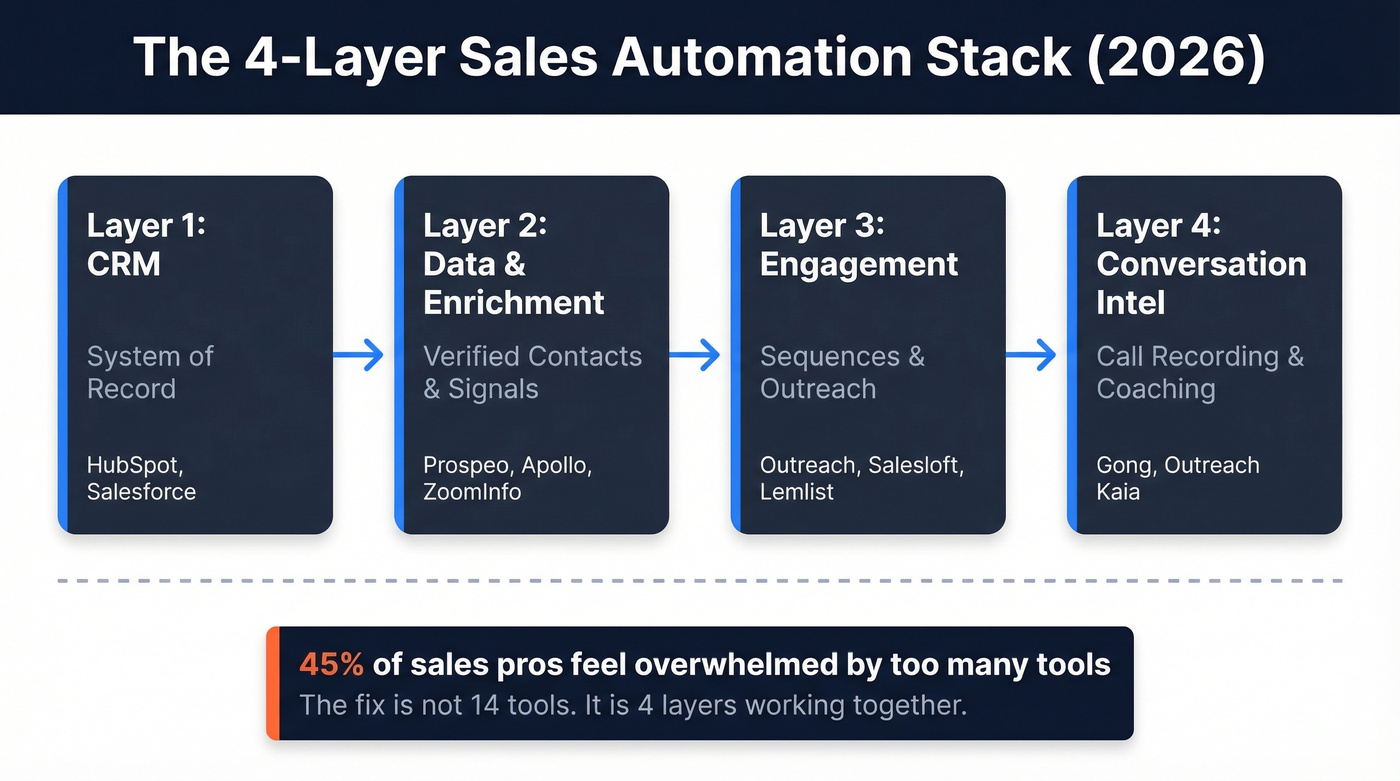 The 4-Layer Sales Automation Stack (2026)

Layer 1: CRM

System of Record

HubSpot, Salesforce

Layer 2: Data & Enrichment

Verified Contacts & Signals

Prospeo, Apollo, ZoomInfo

Layer 3: Engagement

Sequences & Outreach

Outreach, Salesloft, Lemlist

Layer 4: Conversation Intel

Call Recording & Coaching

Gong, Outreach Kaia

45% of sales pros feel overwhelmed by too many tools

The fix is not 14 tools. It is 4 layers working together.